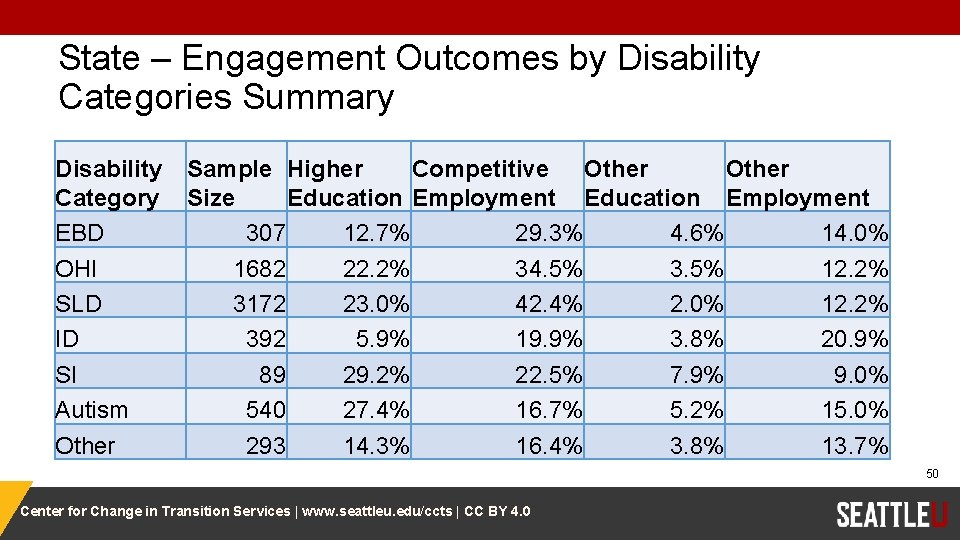 State – Engagement Outcomes by Disability Categories Summary

| Disability Category | Sample Size | Higher Education | Competitive Employment | Other Education | Other Employment |
|---|---|---|---|---|---|
| EBD | 307 | 12.7% | 29.3% | 4.6% | 14.0% |
| OHI | 1682 | 22.2% | 34.5% | 3.5% | 12.2% |
| SLD | 3172 | 23.0% | 42.4% | 2.0% | 12.2% |
| ID | 392 | 5.9% | 19.9% | 3.8% | 20.9% |
| SI | 89 | 29.2% | 22.5% | 7.9% | 9.0% |
| Autism | 540 | 27.4% | 16.7% | 5.2% | 15.0% |
| Other | 293 | 14.3% | 16.4% | 3.8% | 13.7% |

50

Center for Change in Transition Services | www.seattleu.edu/ccts | CC BY 4.0

SEATTLEU